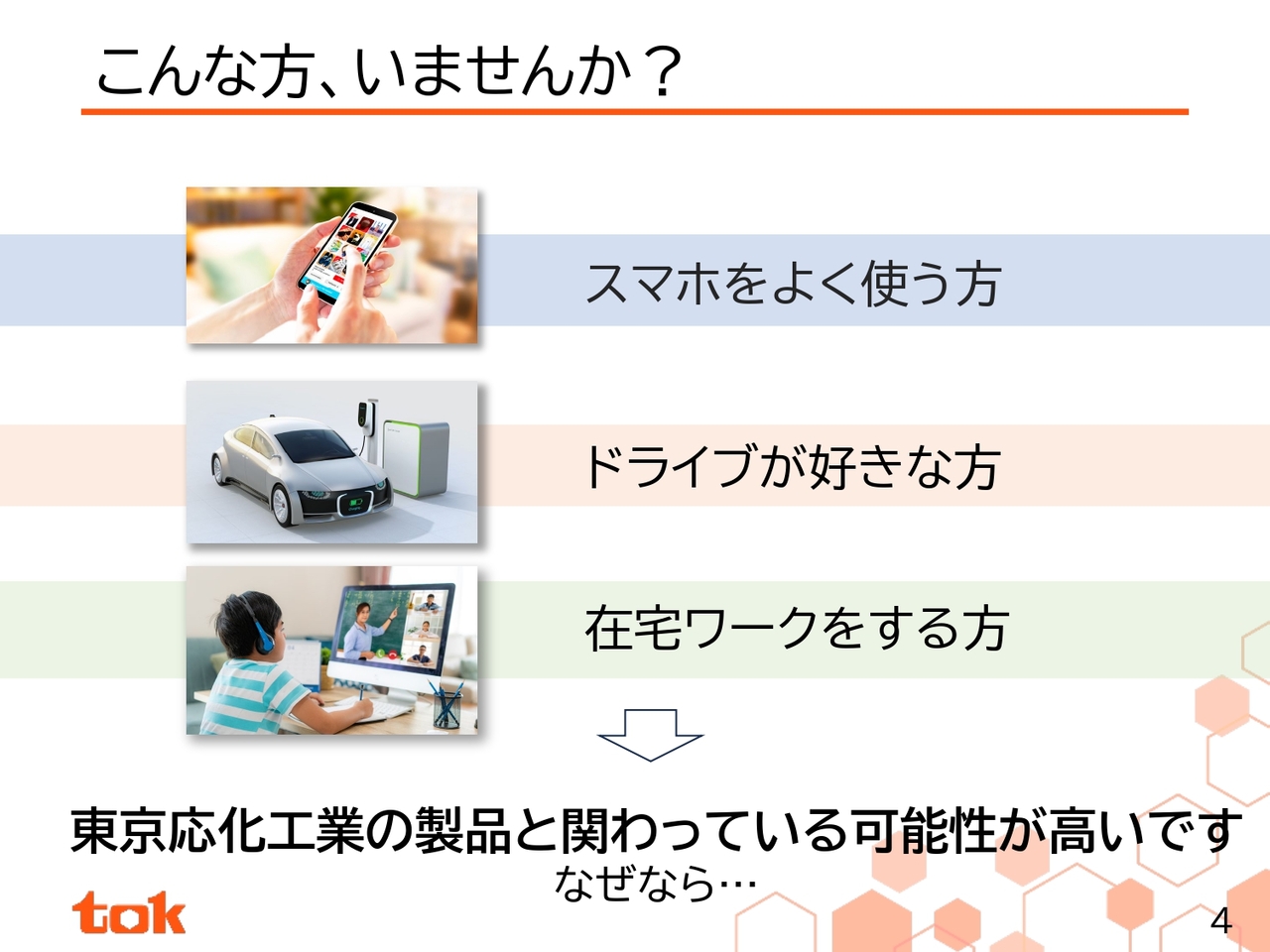 こんな方、いませんか？

スマホをよく使う方

ドライブが好きな方

在宅ワークをする方

東京応化工業の製品と関わっている可能性が高いです
なぜなら…

tok

4